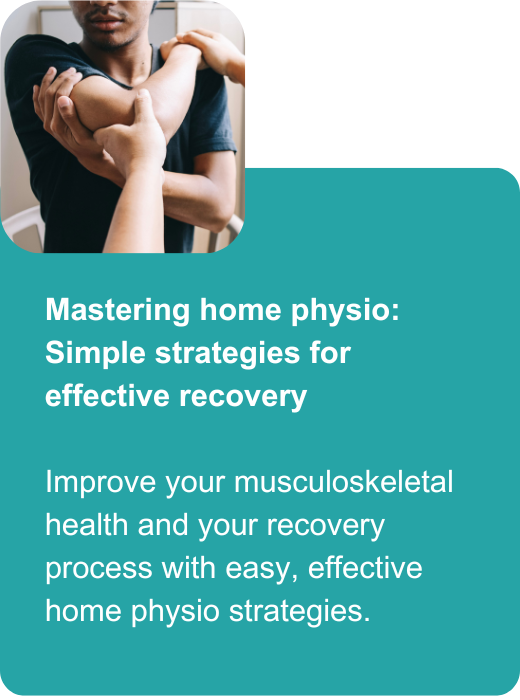 Mastering home physio: Simple strategies for effective recovery

Improve your musculoskeletal health and your recovery process with easy, effective home physio strategies.